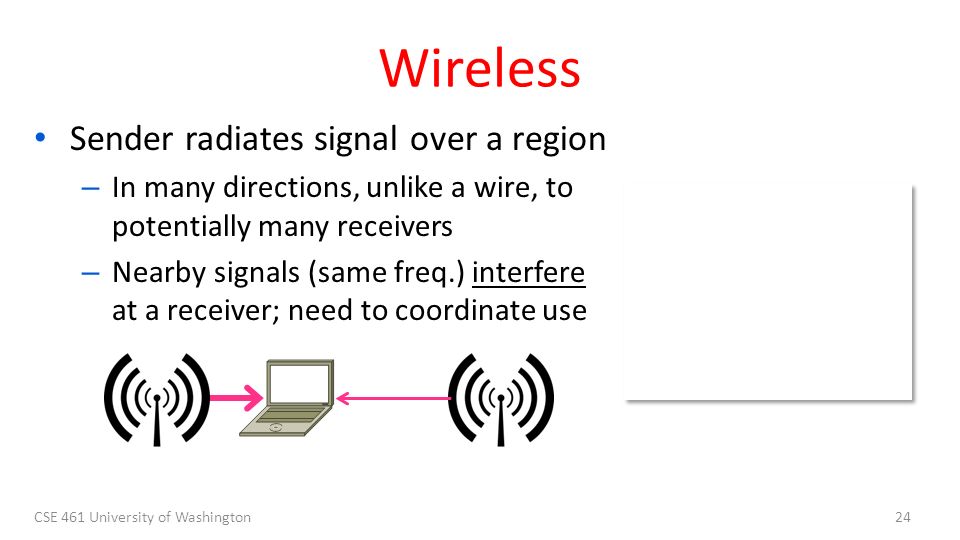 Wireless

• Sender radiates signal over a region
– In many directions, unlike a wire, to potentially many receivers
– Nearby signals (same freq.) interfere at a receiver; need to coordinate use

CSE 461 University of Washington

24